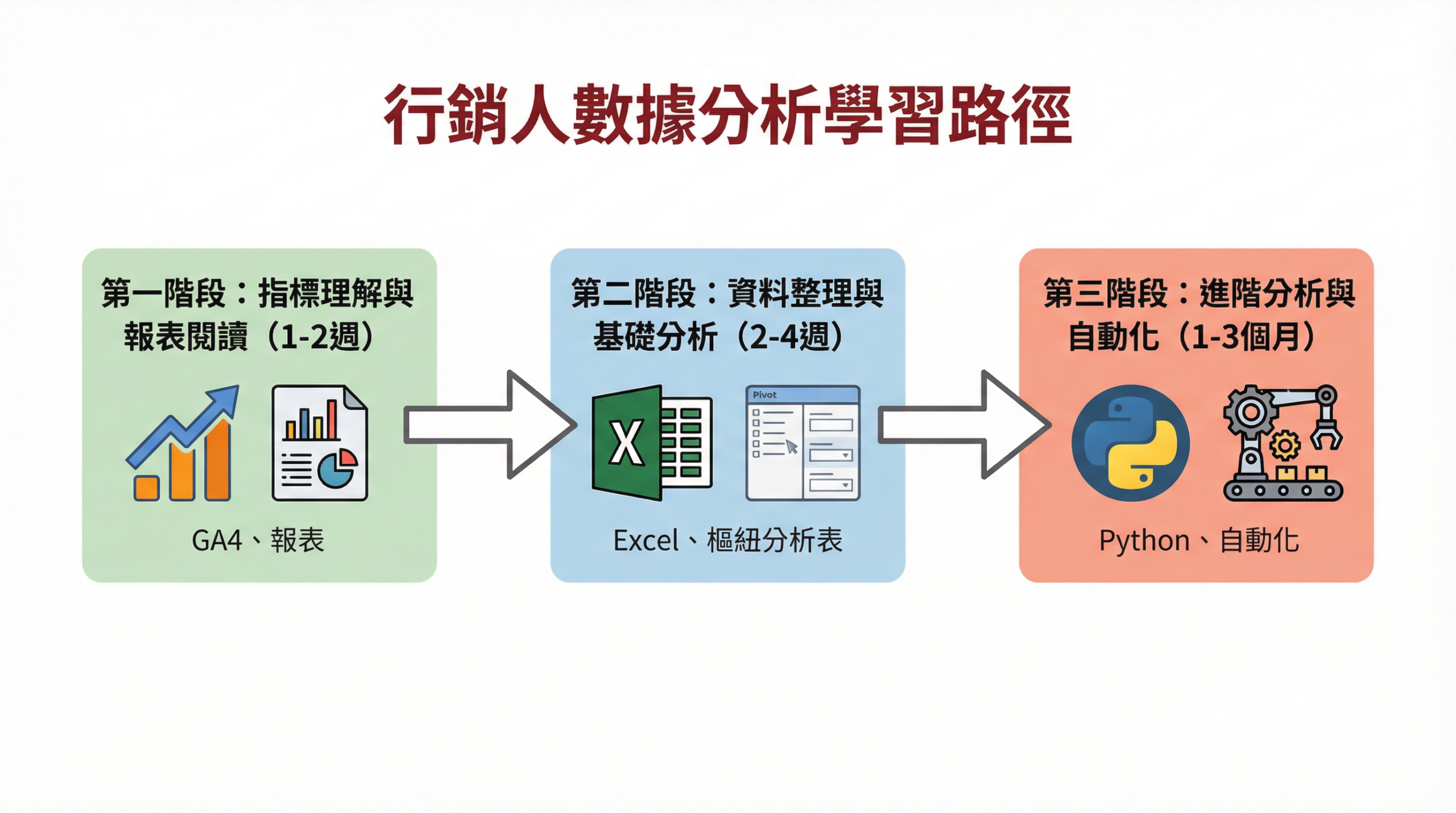 行銷人數據分析學習路徑

第一階段：指標理解與報表閱讀（1-2週）

GA4、報表

第二階段：資料整理與基礎分析（2-4週）

X

Pivot

Excel、樞紐分析表

第三階段：進階分析與自動化（1-3個月）

Python、自動化